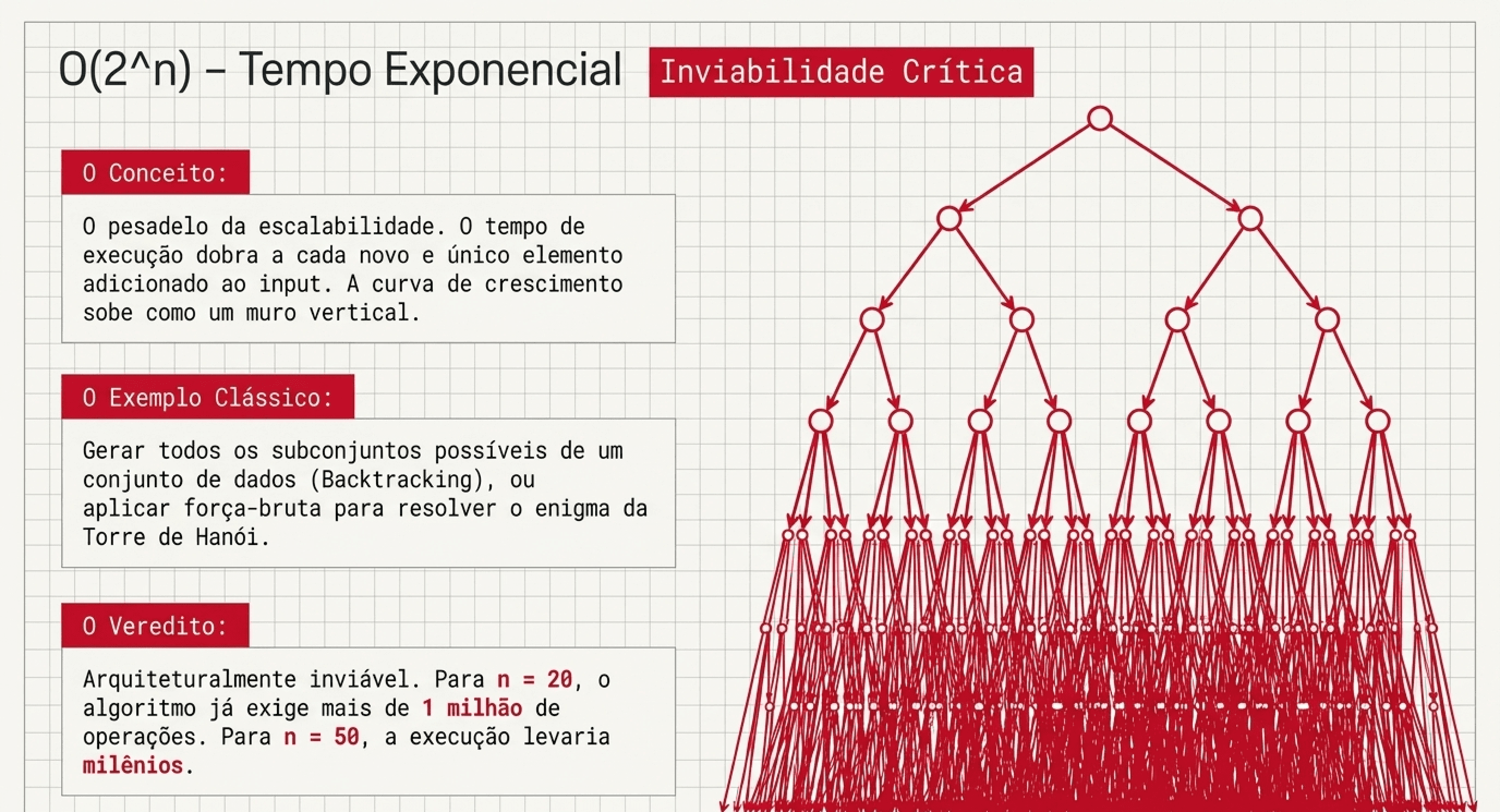 O(2^n) – Tempo Exponencial

Inviabilidade Crítica

O Conceito:

O pesadelo da escalabilidade. O tempo de execução dobra a cada novo e único elemento adicionado ao input. A curva de crescimento sobe como um muro vertical.

O Exemplo Clássico:

Gerar todos os subconjuntos possíveis de um conjunto de dados (Backtracking), ou aplicar força-bruta para resolver o enigma da Torre de Hanói.

O Veredito:

Arquiteturalmente inviável. Para n = 20, o algoritmo já exige mais de 1 milhão de operações. Para n = 50, a execução levaria milênios.